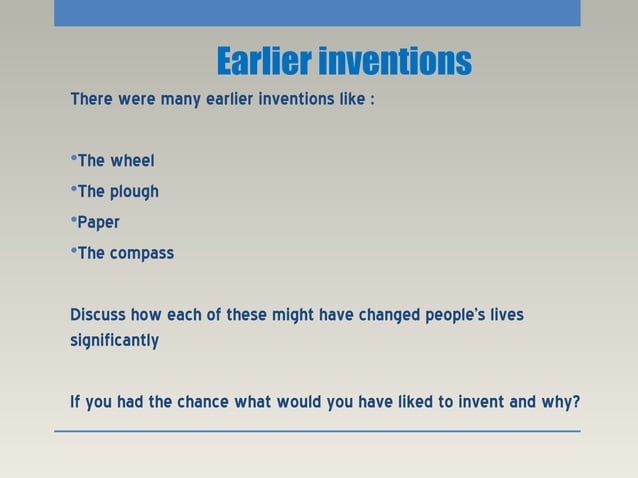 Earlier inventions

There were many earlier inventions like :

•The wheel
•The plough
•Paper
•The compass

Discuss how each of these might have changed people's lives significantly

If you had the chance what would you have liked to invent and why?